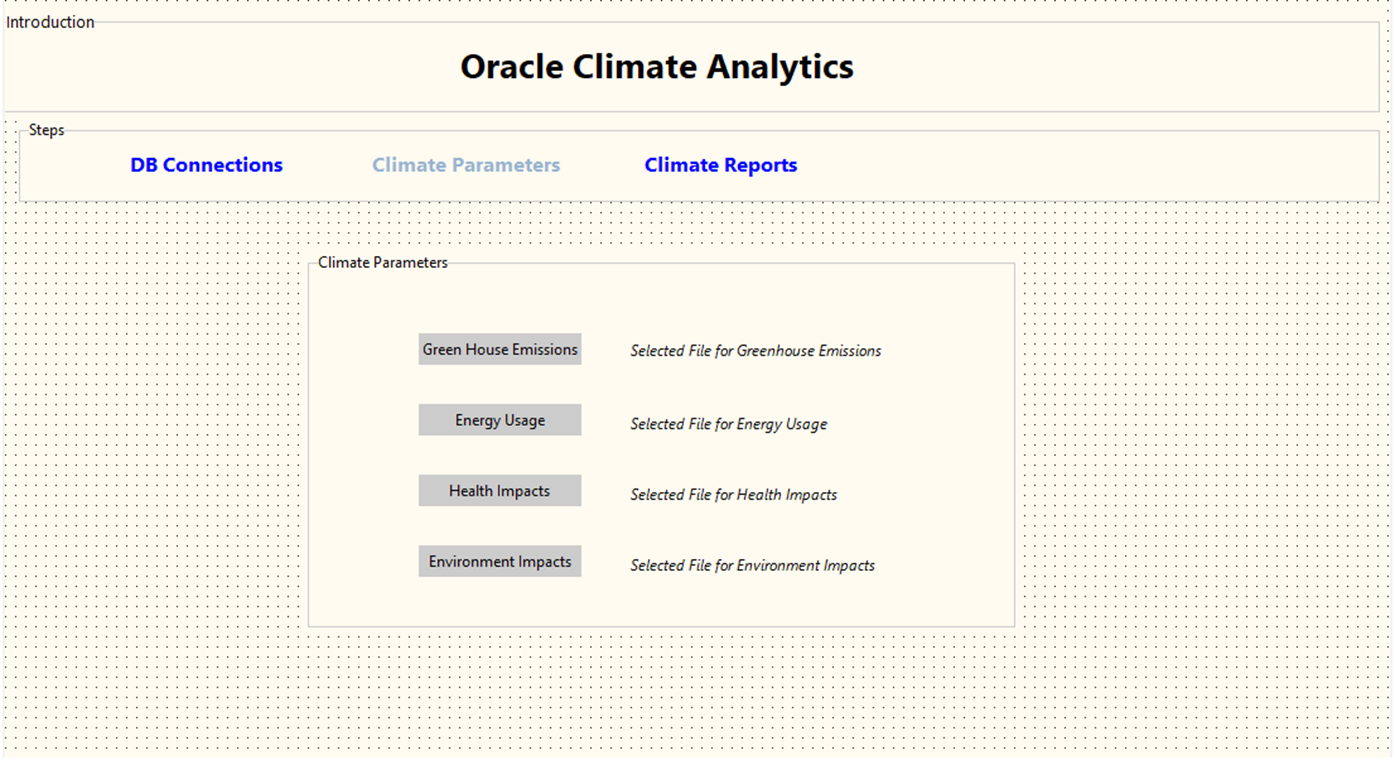 Introduction

Oracle Climate Analytics

Steps

DB Connections Climate Parameters Climate Reports

Climate Parameters

Green House Emissions Selected File for Greenhouse Emissions

Energy Usage Selected File for Energy Usage

Health Impacts Selected File for Health Impacts

Environment Impacts Selected File for Environment Impacts